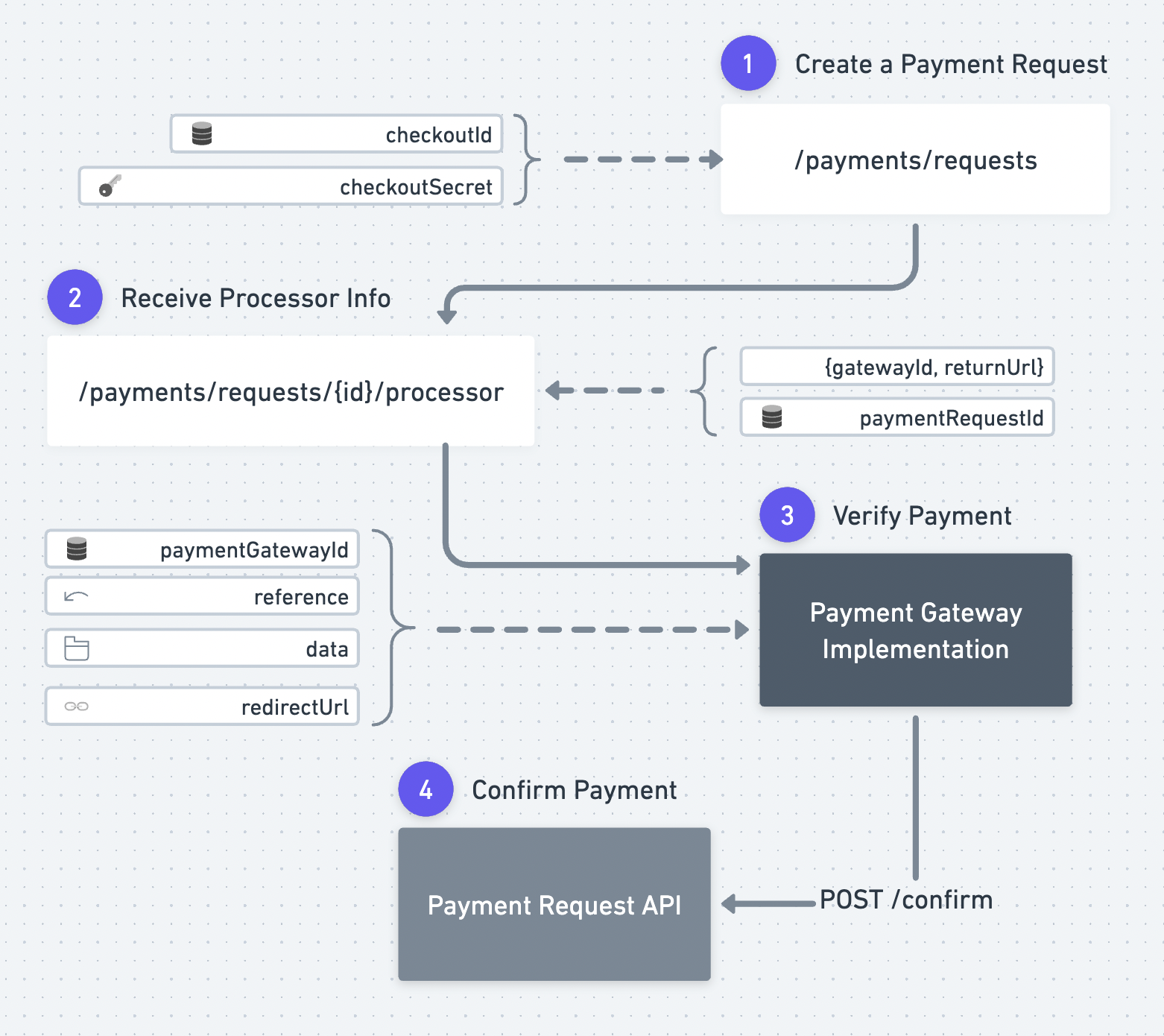 1 Create a Payment Request

checkoutId

checkoutSecret

/payments/requests

2 Receive Processor Info

/payments/requests/{id}/processor

{gatewayId, returnUrl}

paymentRequestId

3 Verify Payment

paymentGatewayId

reference

data

redirectUrl

Payment Gateway Implementation

4 Confirm Payment

Payment Request API

POST /confirm